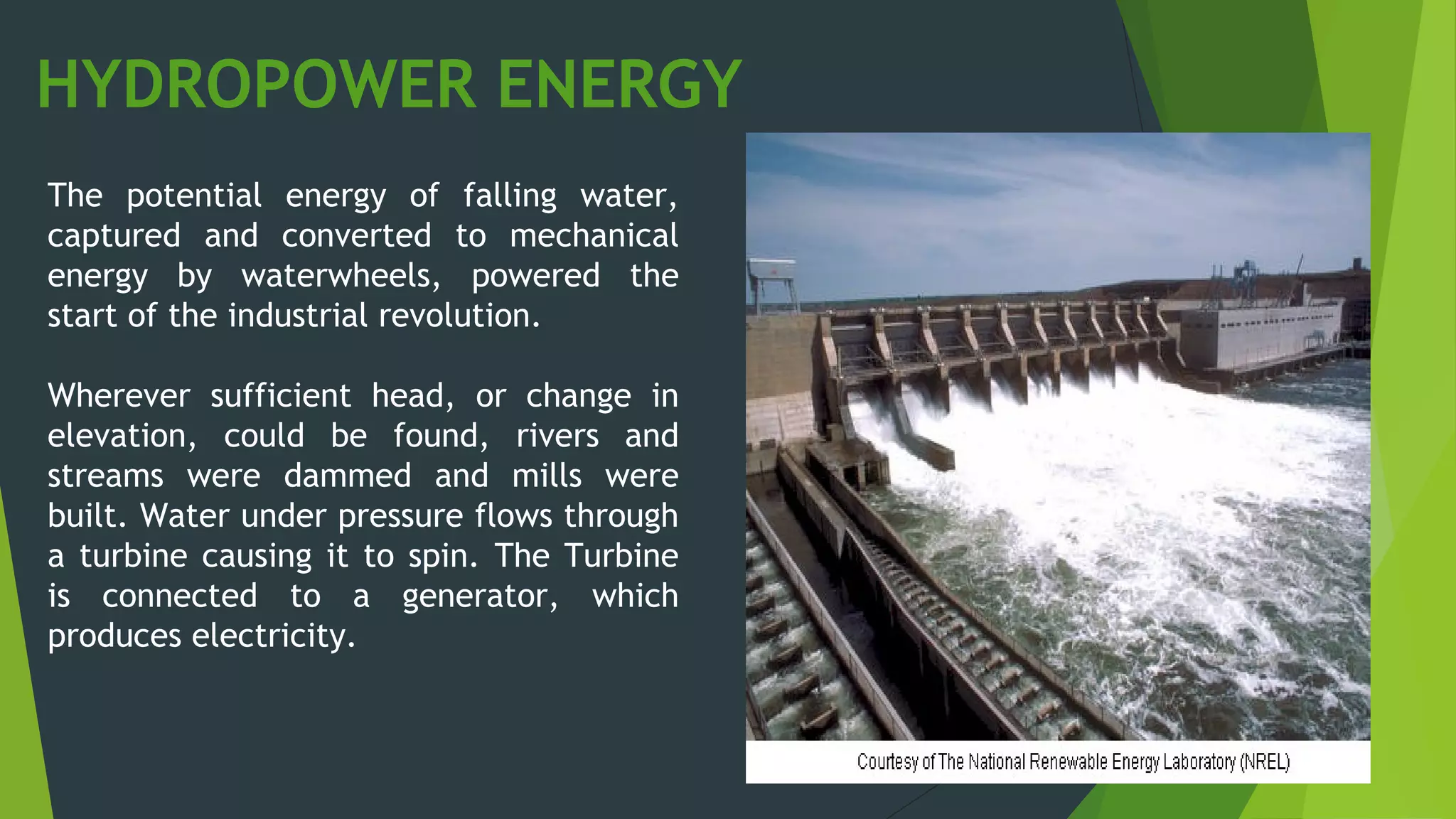 HYDROPOWER ENERGY

The potential energy of falling water, captured and converted to mechanical energy by waterwheels, powered the start of the industrial revolution.

Wherever sufficient head, or change in elevation, could be found, rivers and streams were dammed and mills were built. Water under pressure flows through a turbine causing it to spin. The Turbine is connected to a generator, which produces electricity.

Courtesy of The National Renewable Energy Laboratory (NREL)